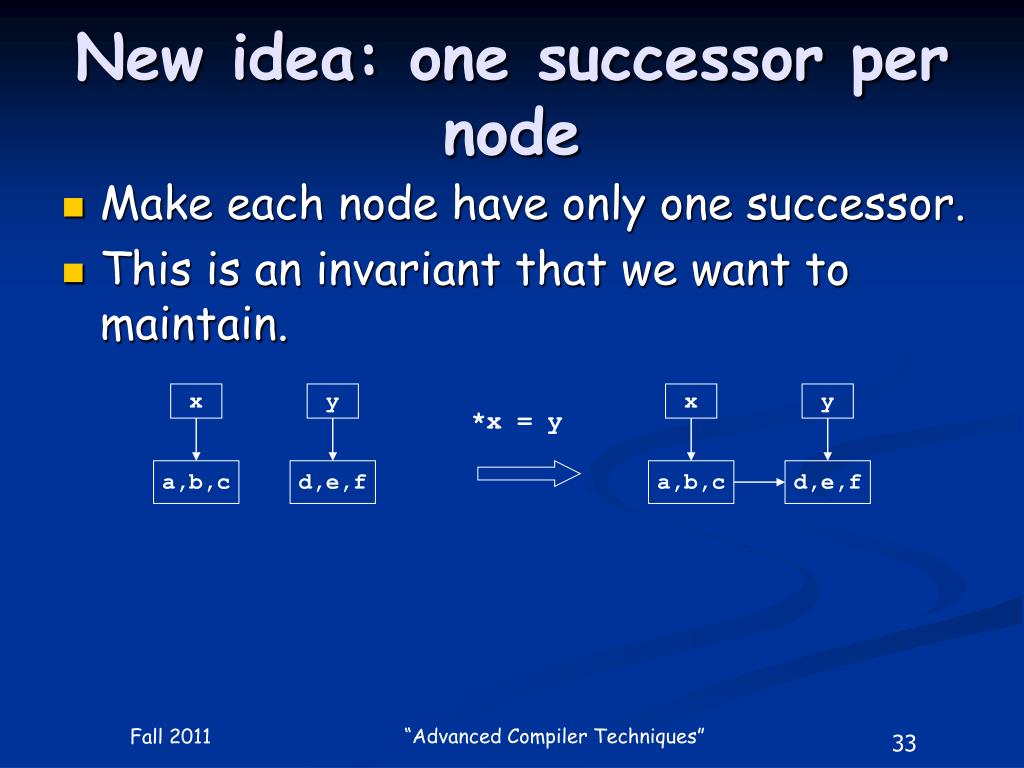 New idea: one successor per node

Make each node have only one successor.

This is an invariant that we want to maintain.

x

y

a,b,c

d,e,f

*x = y

x

y

a,b,c

d,e,f

Fall 2011

“Advanced Compiler Techniques”

33